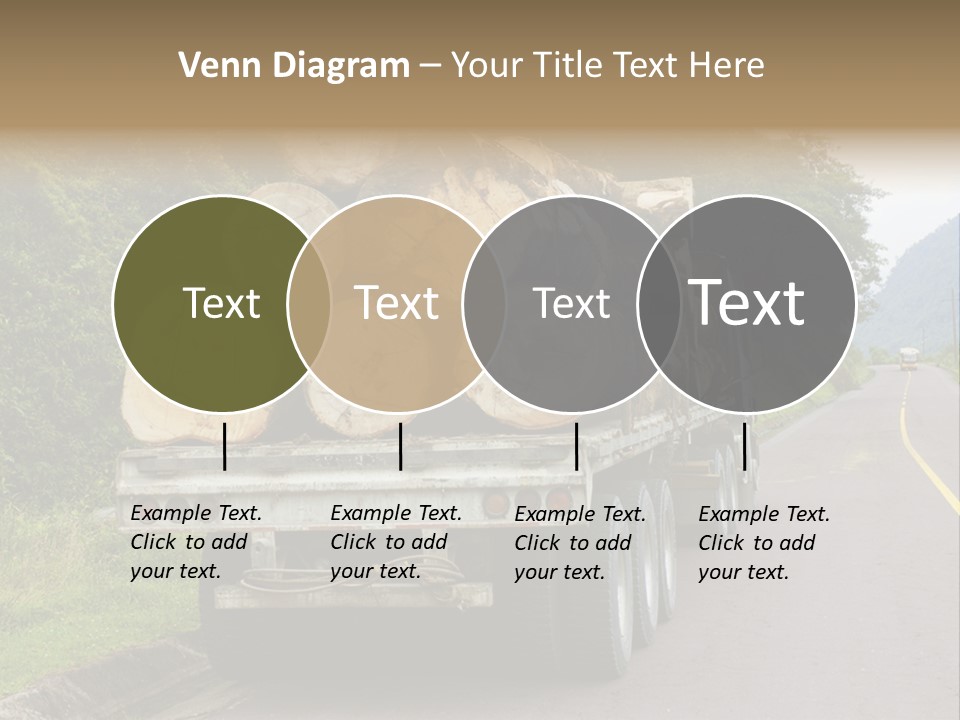 Venn Diagram – Your Title Text Here

Text

Text

Text

Text

Example Text. Click to add your text.

Example Text. Click to add your text.

Example Text. Click to add your text.

Example Text. Click to add your text.